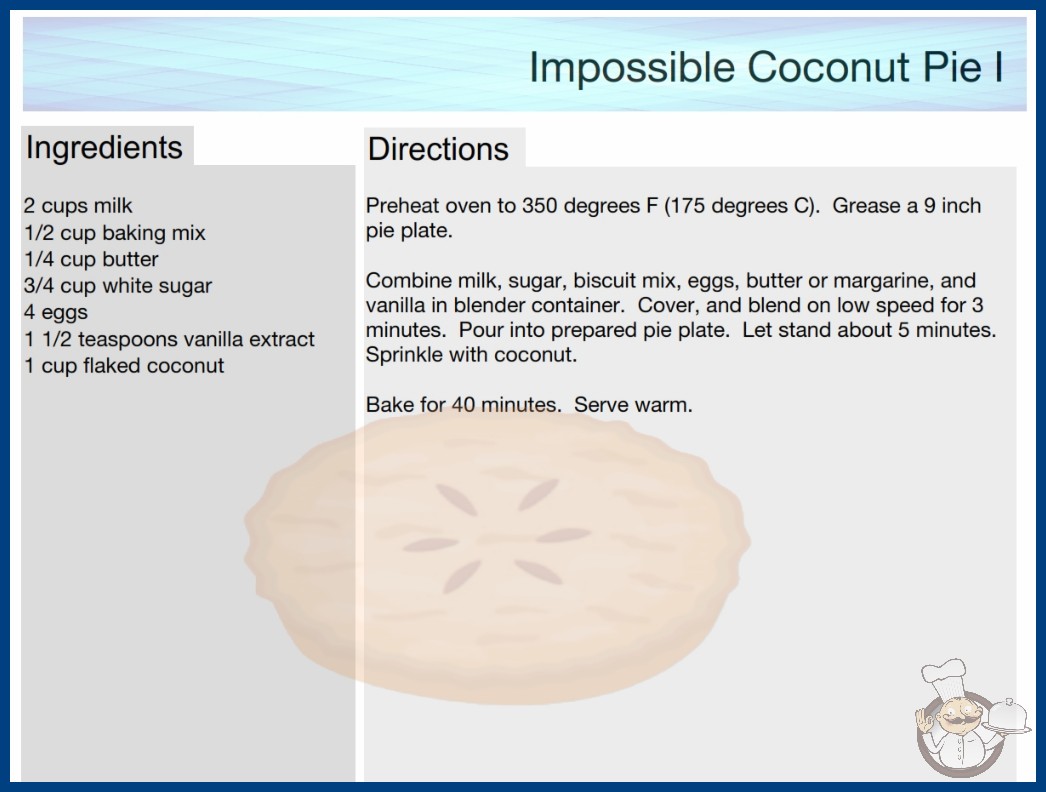 Impossible Coconut Pie I

Ingredients

2 cups milk
1/2 cup baking mix
1/4 cup butter
3/4 cup white sugar
4 eggs
1 1/2 teaspoons vanilla extract
1 cup flaked coconut

Directions

Preheat oven to 350 degrees F (175 degrees C). Grease a 9 inch pie plate.

Combine milk, sugar, biscuit mix, eggs, butter or margarine, and vanilla in blender container. Cover, and blend on low speed for 3 minutes. Pour into prepared pie plate. Let stand about 5 minutes. Sprinkle with coconut.

Bake for 40 minutes. Serve warm.